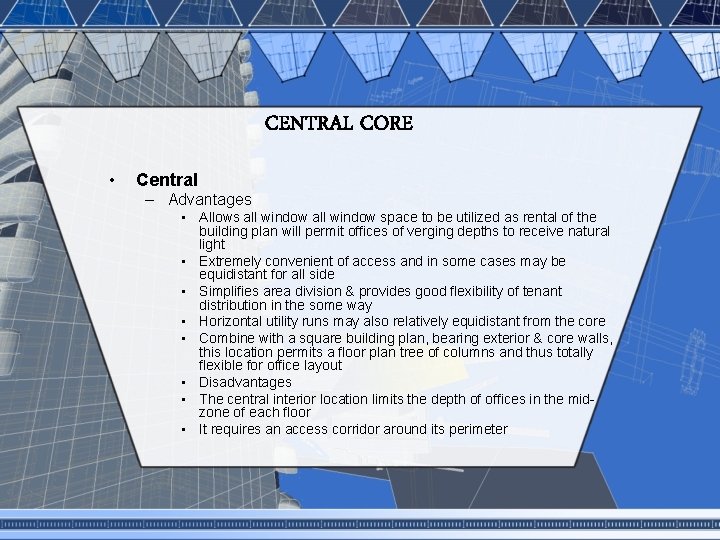 CENTRAL CORE

• Central
– Advantages
▪ Allows all window all window space to be utilized as rental of the building plan will permit offices of verging depths to receive natural light
▪ Extremely convenient of access and in some cases may be equidistant for all side
▪ Simplifies area division & provides good flexibility of tenant distribution in the some way
▪ Horizontal utility runs may also relatively equidistant from the core
▪ Combine with a square building plan, bearing exterior & core walls, this location permits a floor plan tree of columns and thus totally flexible for office layout
▪ Disadvantages
▪ The central interior location limits the depth of offices in the mid-zone of each floor
▪ It requires an access corridor around its perimeter